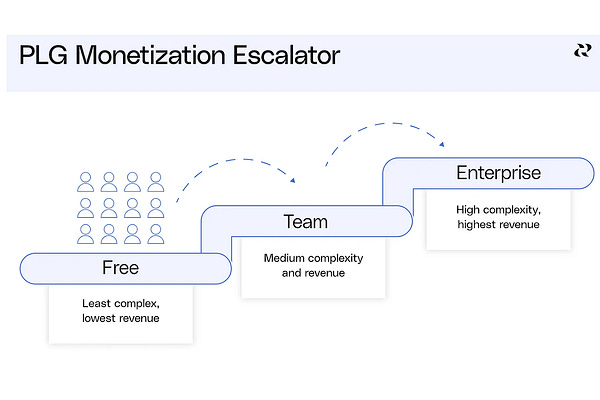 PLG Monetization Escalator

Free

Least complex, lowest revenue

Team

Medium complexity and revenue

Enterprise

High complexity, highest revenue